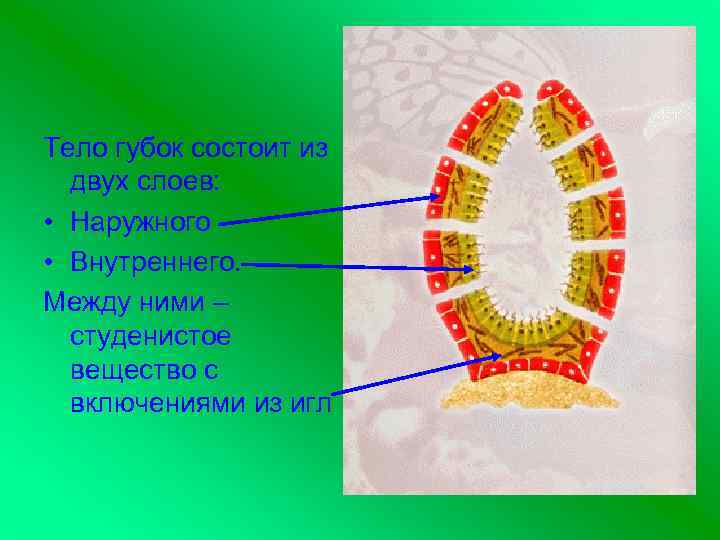 Тело губок состоит из двух слоев:

• Наружного

• Внутреннего.

Между ними – студенистое вещество с включениями из игл